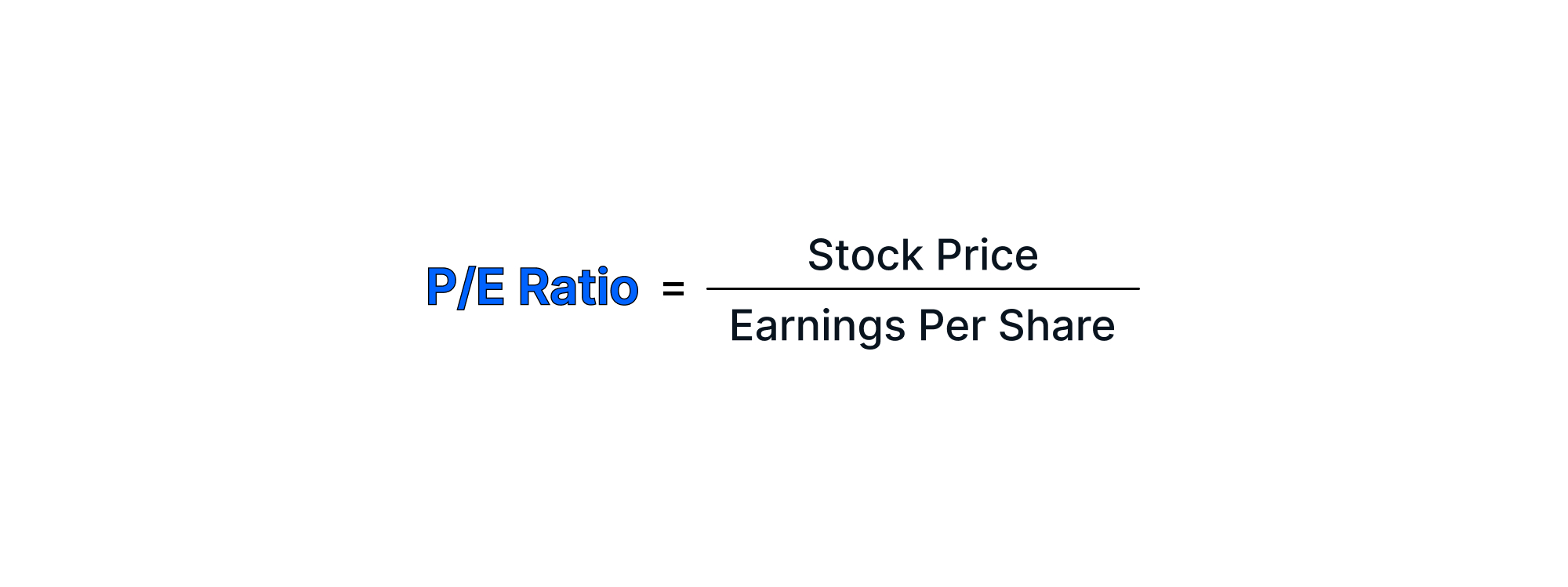 $\text{P/E Ratio} = \frac{\text{Stock Price}}{\text{Earnings Per Share}}$